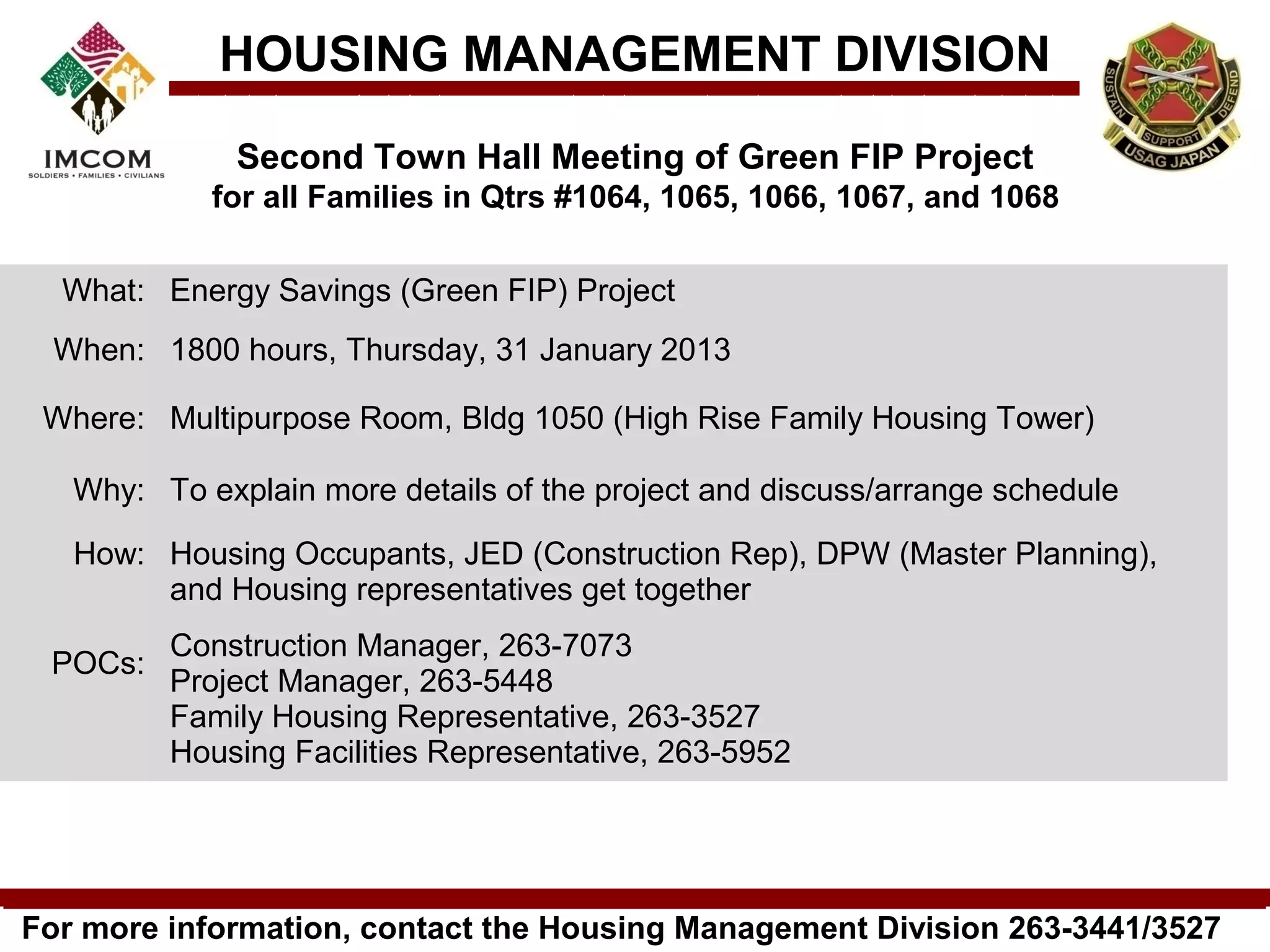 IMCOM
SOLDIERS • FAMILIES • CIVILIANS

HOUSING MANAGEMENT DIVISION

SUSTAIN SUPPORT DEFEND
USAG JAPAN

Second Town Hall Meeting of Green FIP Project
for all Families in Qtrs #1064, 1065, 1066, 1067, and 1068

What: Energy Savings (Green FIP) Project

When: 1800 hours, Thursday, 31 January 2013

Where: Multipurpose Room, Bldg 1050 (High Rise Family Housing Tower)

Why: To explain more details of the project and discuss/arrange schedule

How: Housing Occupants, JED (Construction Rep), DPW (Master Planning), and Housing representatives get together

POCs: Construction Manager, 263-7073
Project Manager, 263-5448
Family Housing Representative, 263-3527
Housing Facilities Representative, 263-5952

For more information, contact the Housing Management Division 263-3441/3527